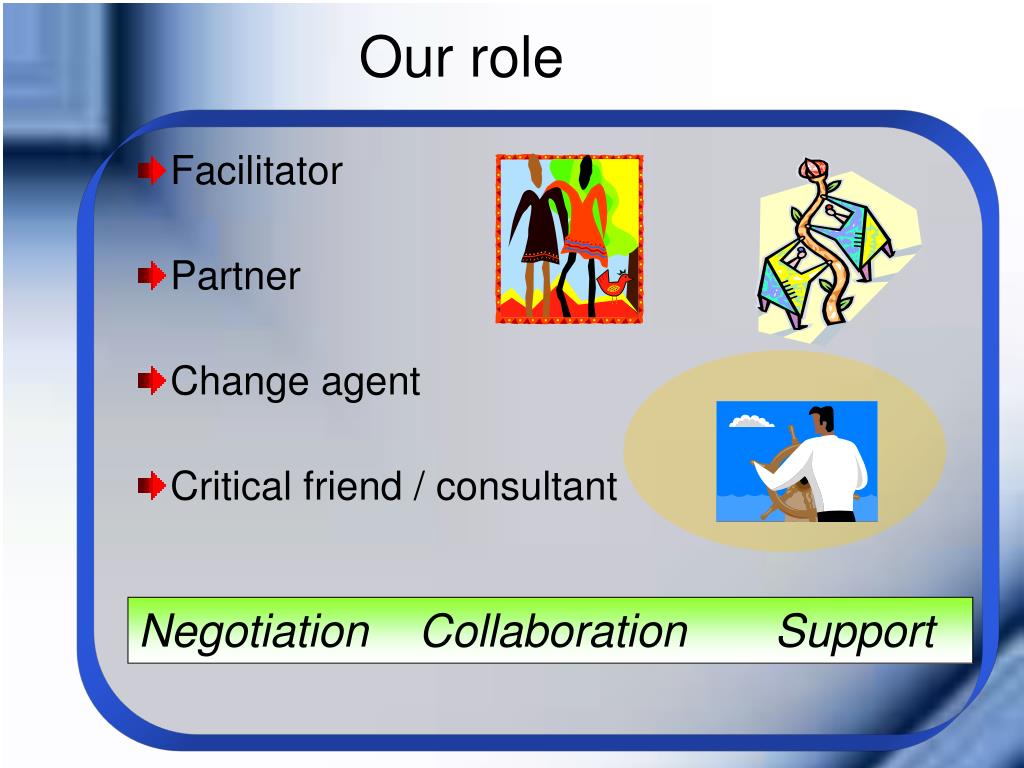 Our role

Facilitator

Partner

Change agent

Critical friend / consultant

Negotiation Collaboration Support